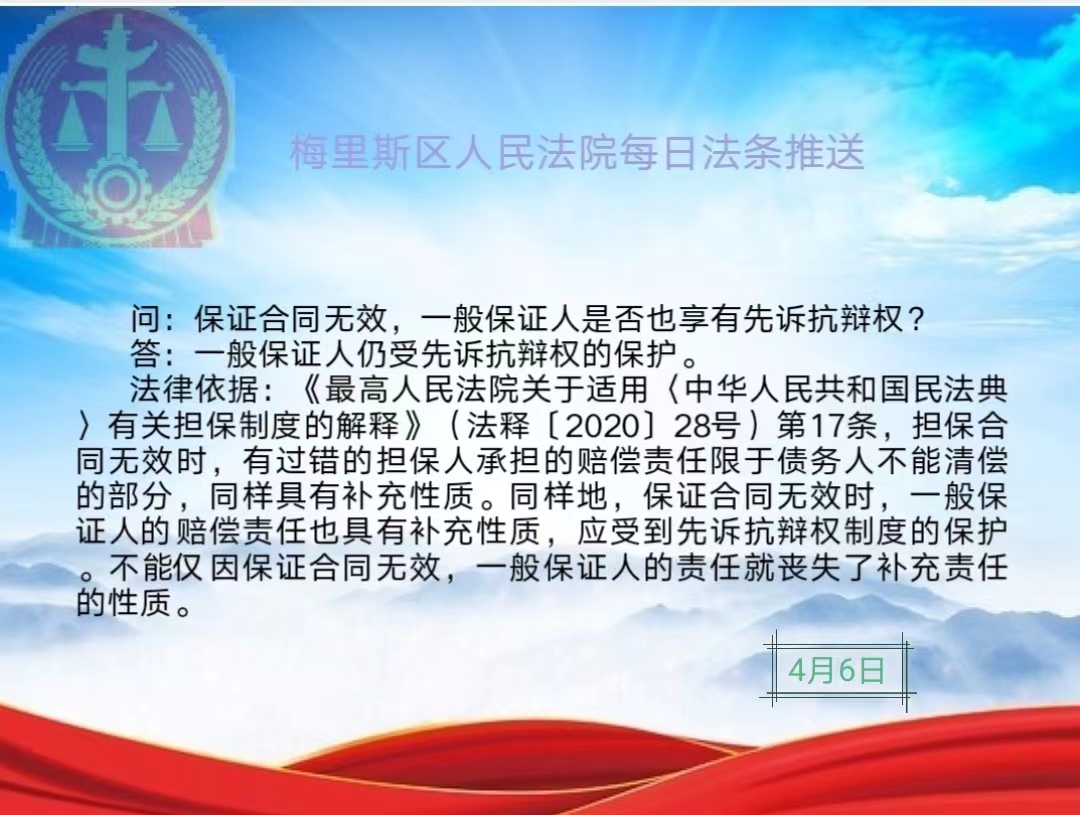 梅里斯区人民法院每日法条推送

问：保证合同无效，一般保证人是否也享有先诉抗辩权？

答：一般保证人仍受先诉抗辩权的保护。

法律依据：《最高人民法院关于适用〈中华人民共和国民法典〉有关担保制度的解释》（法释〔2020〕28号）第17条，担保合同无效时，有过错的担保人承担的赔偿责任限于债务人不能清偿的部分，同样具有补充性质。同样地，保证合同无效时，一般保证人的赔偿责任也具有补充性质，应受到先诉抗辩权制度的保护。不能仅因保证合同无效，一般保证人的责任就丧失了补充责任的性质。

4月6日